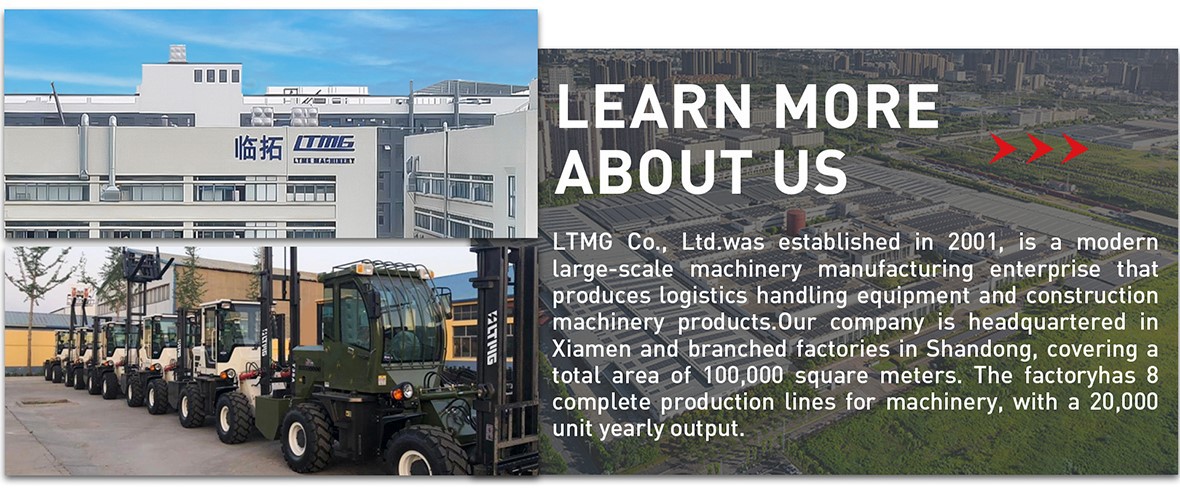 临拓 LTMG LTMG MACHINERY

LTMG

LEARN MORE ABOUT US

LTMG Co., Ltd.was established in 2001, is a modern large-scale machinery manufacturing enterprise that produces logistics handling equipment and construction machinery products.Our company is headquartered in Xiamen and branched factories in Shandong, covering a total area of 100,000 square meters. The factoryhas 8 complete production lines for machinery, with a 20,000 unit yearly output.